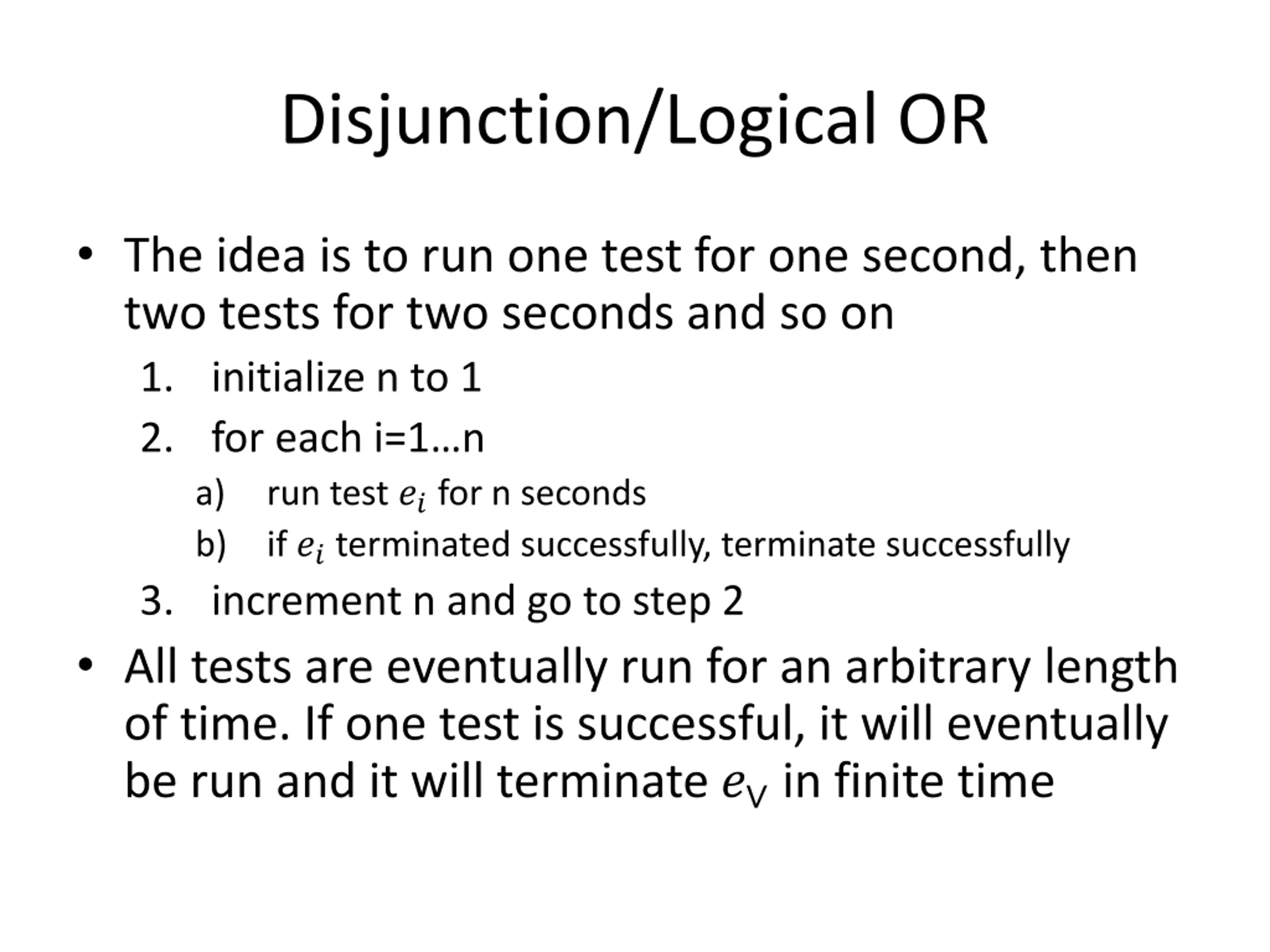 Disjunction/Logical OR

• The idea is to run one test for one second, then two tests for two seconds and so on

1. initialize n to 1
2. for each i=1…n
 a) run test $e_i$ for n seconds
 b) if $e_i$ terminated successfully, terminate successfully
3. increment n and go to step 2

• All tests are eventually run for an arbitrary length of time. If one test is successful, it will eventually be run and it will terminate $e_\vee$ in finite time